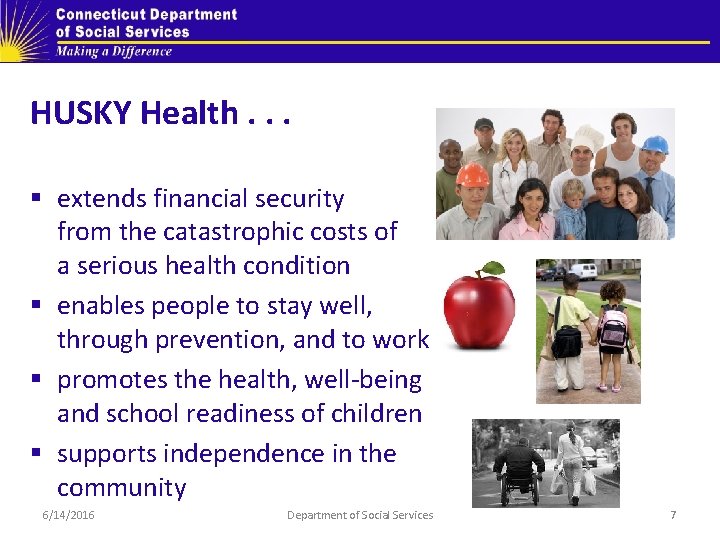 Connecticut Department of Social Services
Making a Difference

HUSKY Health . . .

▪ extends financial security from the catastrophic costs of a serious health condition
▪ enables people to stay well, through prevention, and to work
▪ promotes the health, well-being and school readiness of children
▪ supports independence in the community

6/14/2016 Department of Social Services 7